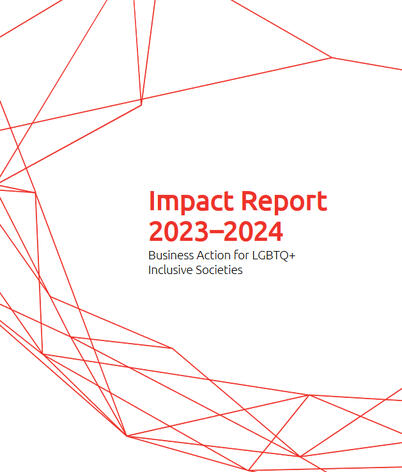 Impact Report
2023–2024

Business Action for LGBTQ+ Inclusive Societies